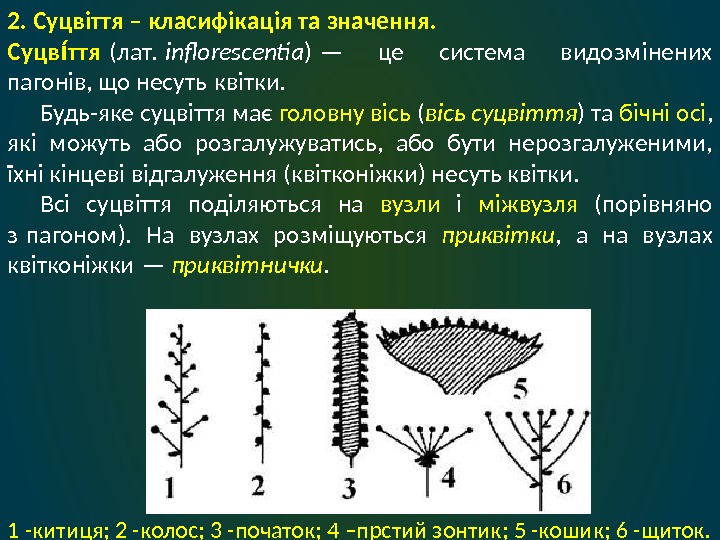 2. Суцвіття – класифікація та значення.

Суцві́ття (лат. inflorescentia) — це система видозмінених пагонів, що несуть квітки.

Будь-яке суцвіття має головну вісь (вісь суцвіття) та бічні осі, які можуть або розгалужуватись, або бути нерозгалуженими, їхні кінцеві відгалуження (квітконіжки) несуть квітки.

Всі суцвіття поділяються на вузли і міжвузля (порівняно з пагоном). На вузлах розміщуються приквітки, а на вузлах квітконіжки — приквітнички.

1 2 3 4 5 6

1 -китиця; 2 -колос; 3 -початок; 4 –прстий зонтик; 5 -кошик; 6 -щиток.